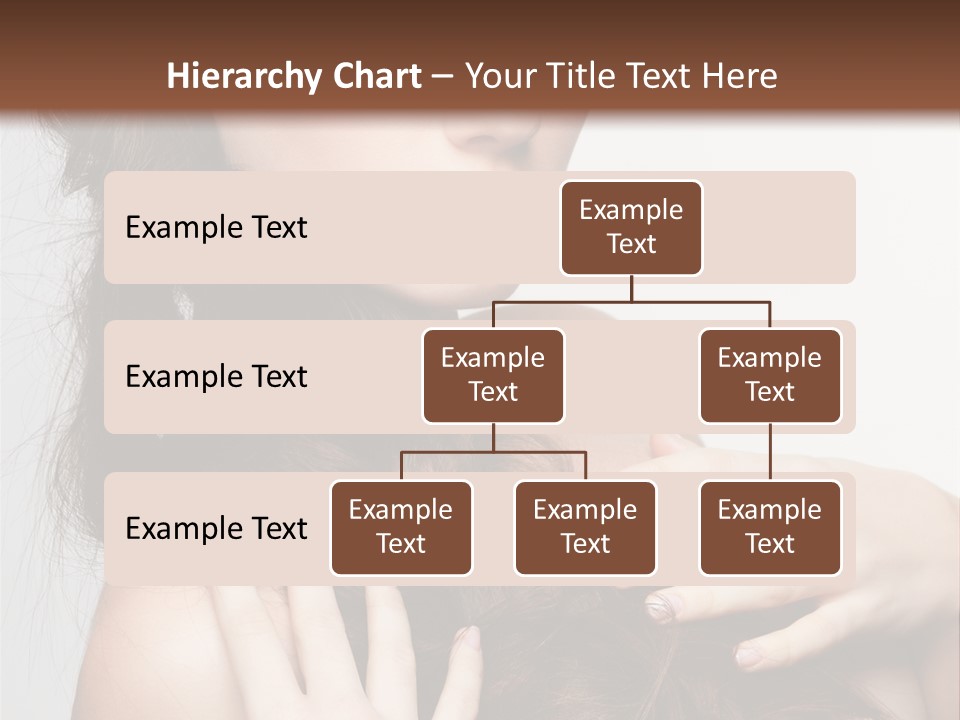 Hierarchy Chart – Your Title Text Here

Example Text

Example Text

Example Text

Example Text

Example Text

Example Text

Example Text

Example Text

Example Text